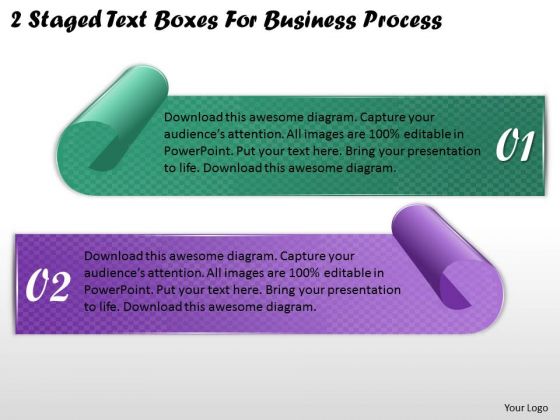 2 Staged Text Boxes For Business Process

Download this awesome diagram. Capture your audience's attention. All images are 100% editable in PowerPoint. Put your text here. Bring your presentation to life. Download this awesome diagram.

01

02

Download this awesome diagram. Capture your audience's attention. All images are 100% editable in PowerPoint. Put your text here. Bring your presentation to life. Download this awesome diagram.

Your Logo